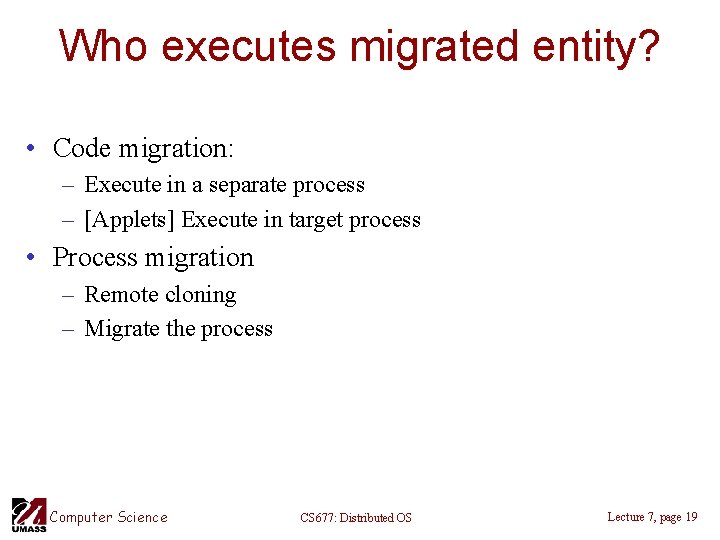 Who executes migrated entity?

• Code migration:
  – Execute in a separate process
  – [Applets] Execute in target process
• Process migration
  – Remote cloning
  – Migrate the process

UMASS Computer Science    CS677: Distributed OS    Lecture 7, page 19